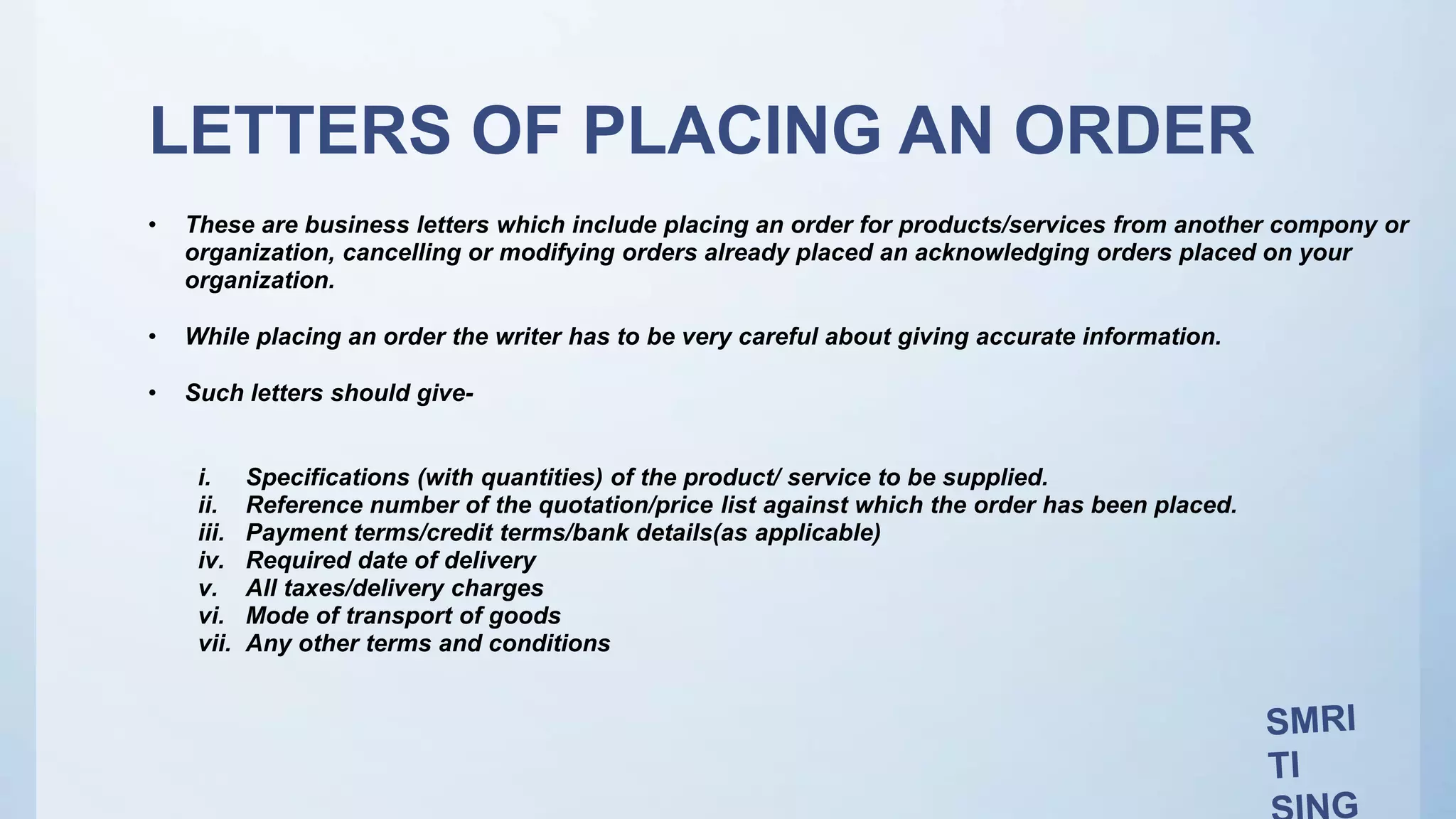 LETTERS OF PLACING AN ORDER

• These are business letters which include placing an order for products/services from another compony or organization, cancelling or modifying orders already placed an acknowledging orders placed on your organization.

• While placing an order the writer has to be very careful about giving accurate information.

• Such letters should give-

i. Specifications (with quantities) of the product/ service to be supplied.
ii. Reference number of the quotation/price list against which the order has been placed.
iii. Payment terms/credit terms/bank details(as applicable)
iv. Required date of delivery
v. All taxes/delivery charges
vi. Mode of transport of goods
vii. Any other terms and conditions

SMRI
TI
SING